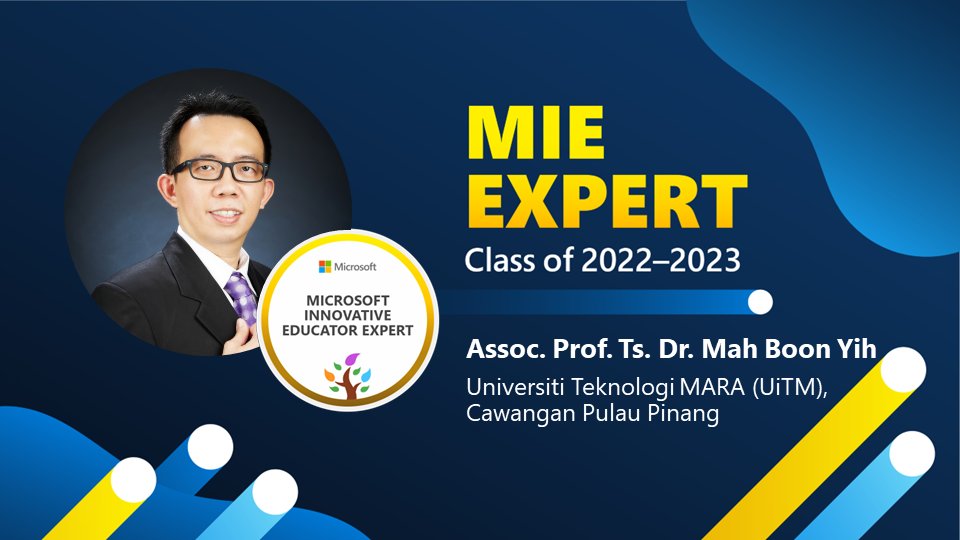 Microsoft
MICROSOFT INNOVATIVE EDUCATOR EXPERT

MIE EXPERT
Class of 2022–2023

Assoc. Prof. Ts. Dr. Mah Boon Yih
Universiti Teknologi MARA (UiTM), Cawangan Pulau Pinang